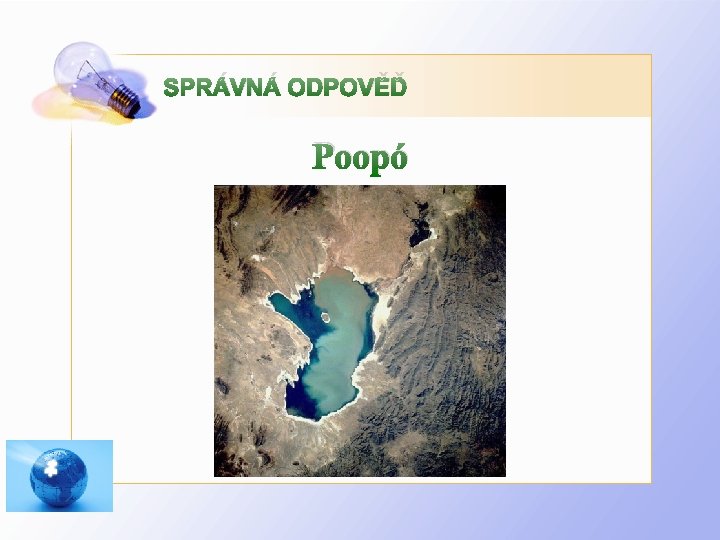 SPRÁVNÁ ODPOVĚĎ

Poopó